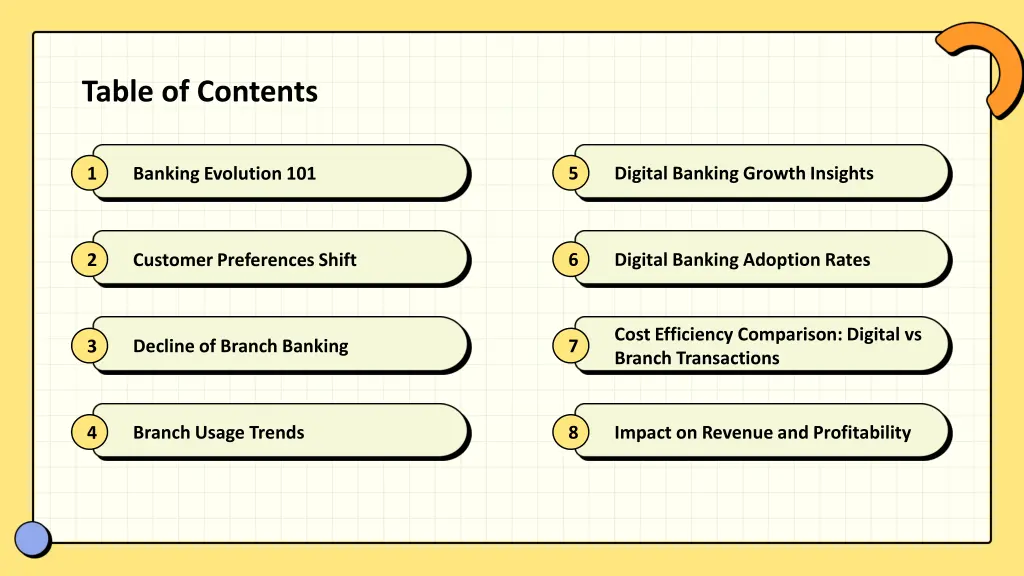 Table of Contents

1 Banking Evolution 101

2 Customer Preferences Shift

3 Decline of Branch Banking

4 Branch Usage Trends

5 Digital Banking Growth Insights

6 Digital Banking Adoption Rates

7 Cost Efficiency Comparison: Digital vs Branch Transactions

8 Impact on Revenue and Profitability